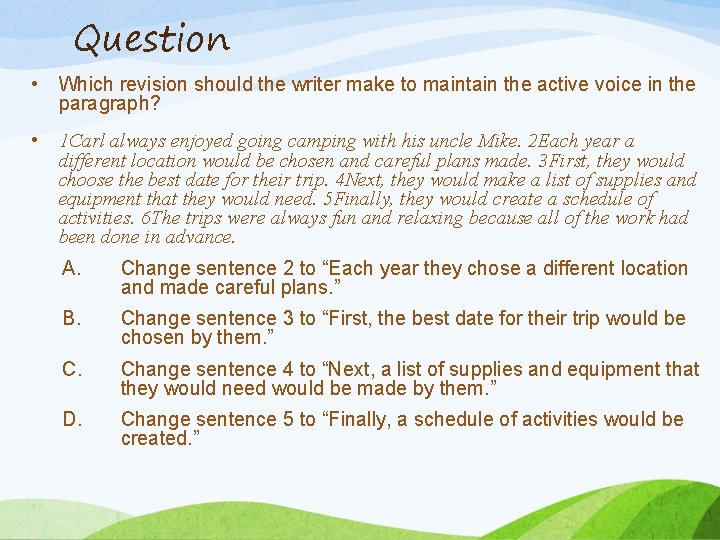 Question

• Which revision should the writer make to maintain the active voice in the paragraph?

• 1Carl always enjoyed going camping with his uncle Mike. 2Each year a different location would be chosen and careful plans made. 3First, they would choose the best date for their trip. 4Next, they would make a list of supplies and equipment that they would need. 5Finally, they would create a schedule of activities. 6The trips were always fun and relaxing because all of the work had been done in advance.

A. Change sentence 2 to “Each year they chose a different location and made careful plans.”

B. Change sentence 3 to “First, the best date for their trip would be chosen by them.”

C. Change sentence 4 to “Next, a list of supplies and equipment that they would need would be made by them.”

D. Change sentence 5 to “Finally, a schedule of activities would be created.”